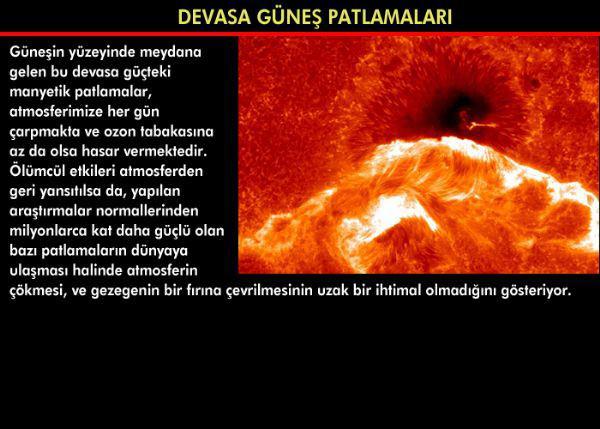 DEVASA GÜNEŞ PATLAMALARI

Güneşin yüzeyinde meydana gelen bu devasa güçteki manyetik patlamalar, atmosferimize her gün çarpmakta ve ozon tabakasına az da olsa hasar vermektedir. Ölümcül etkileri atmosferden geri yansıtılsa da, yapılan araştırmalar normallerinden milyonlarca kat daha güçlü olan bazı patlamaların dünyaya ulaşması halinde atmosferin çökmesi, ve gezegenin bir fırına çevrilmesinin uzak bir ihtimal olmadığını gösteriyor.